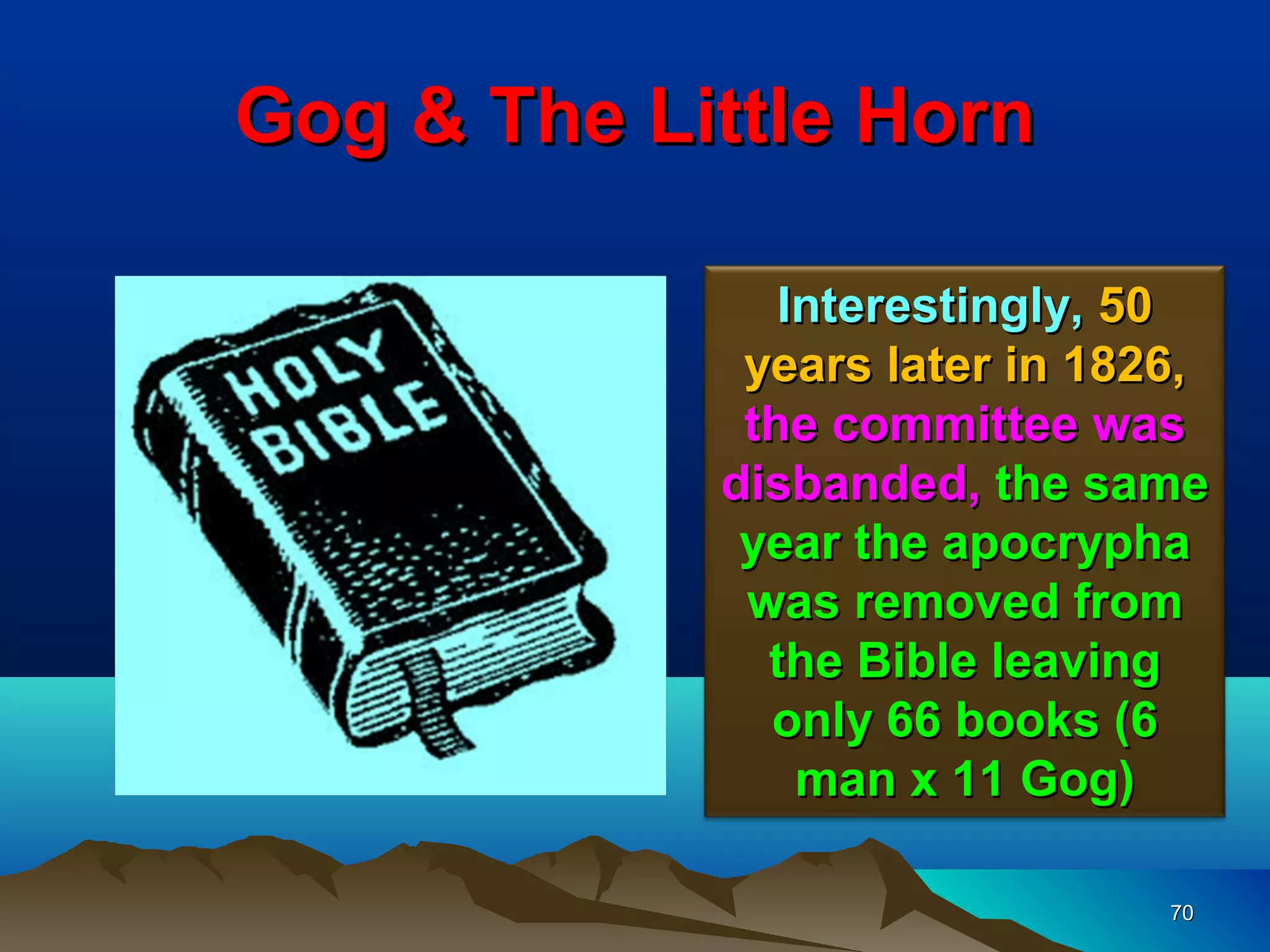 Gog & The Little Horn

HOLY BIBLE

Interestingly, 50 years later in 1826, the committee was disbanded, the same year the apocrypha was removed from the Bible leaving only 66 books (6 man x 11 Gog)

70